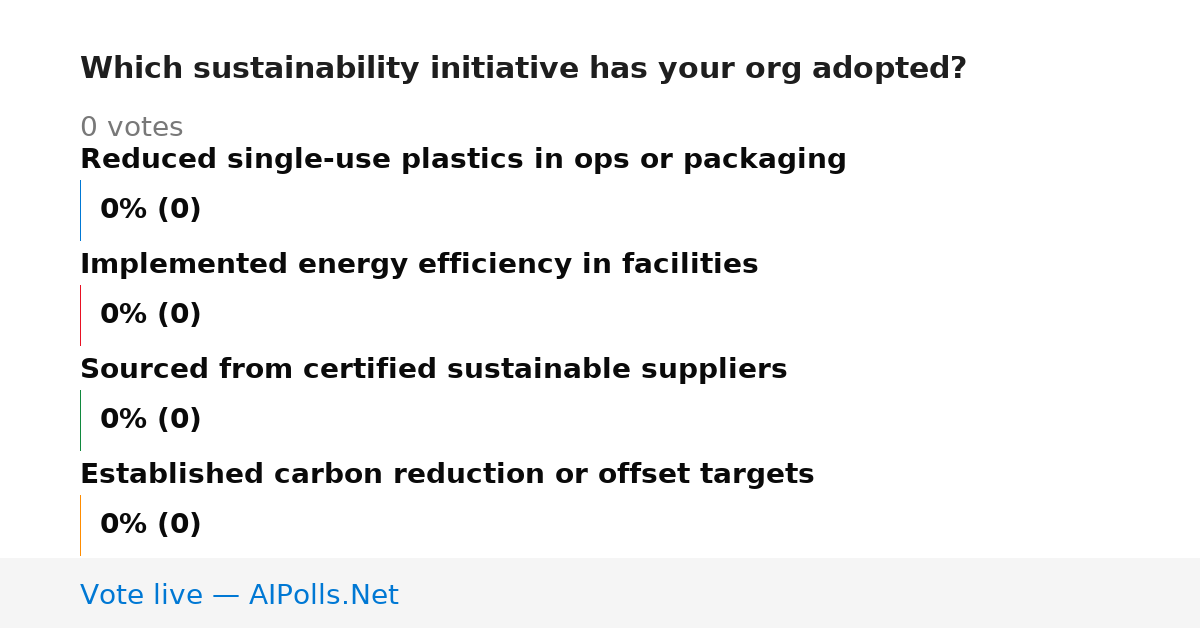 Which sustainability initiative has your org adopted?

0 votes

Reduced single-use plastics in ops or packaging

0% (0)

Implemented energy efficiency in facilities

0% (0)

Sourced from certified sustainable suppliers

0% (0)

Established carbon reduction or offset targets

0% (0)

Vote live — AIPolls.Net